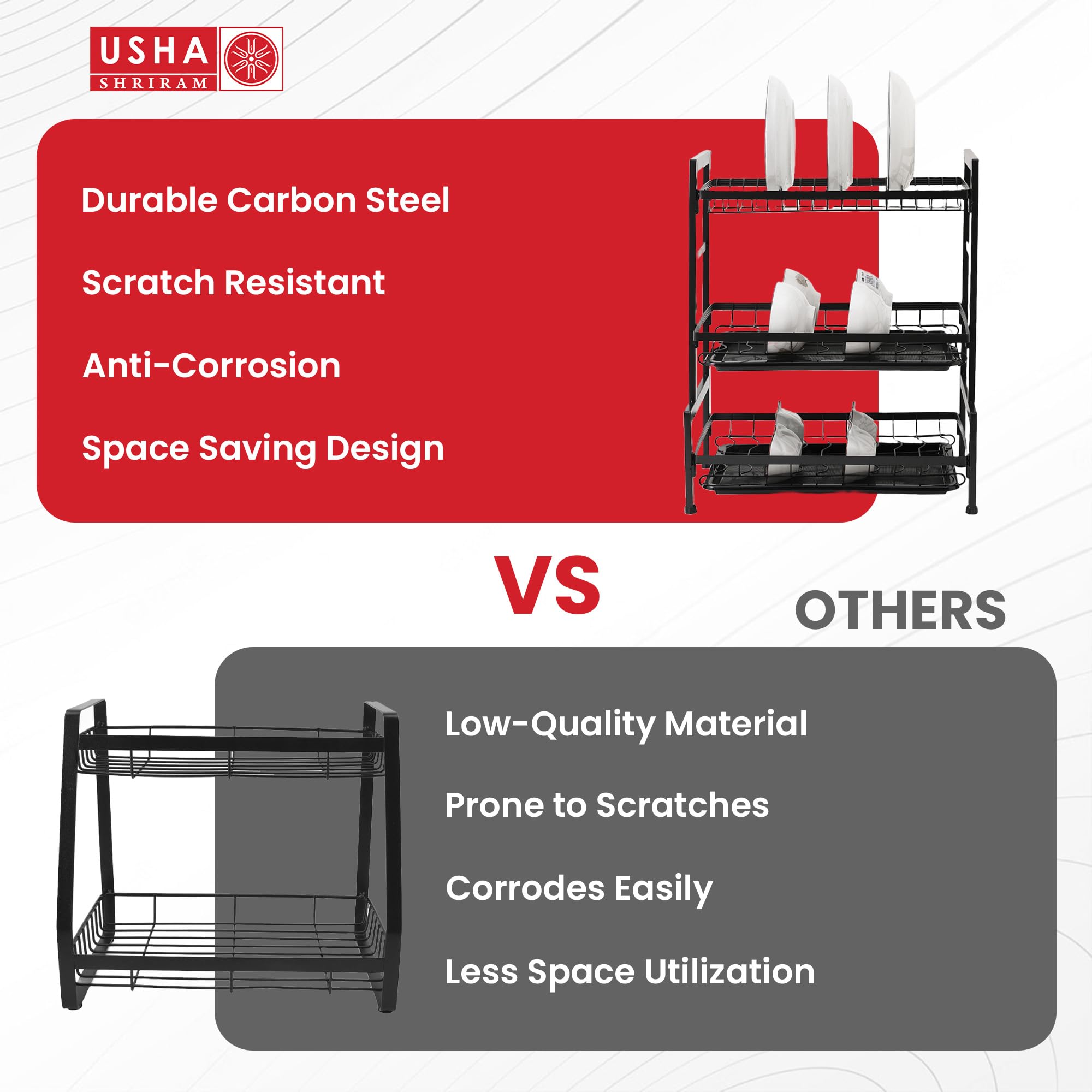 USHA
SHRIRAM

Durable Carbon Steel

Scratch Resistant

Anti-Corrosion

Space Saving Design

VS

OTHERS

Low-Quality Material

Prone to Scratches

Corrodes Easily

Less Space Utilization